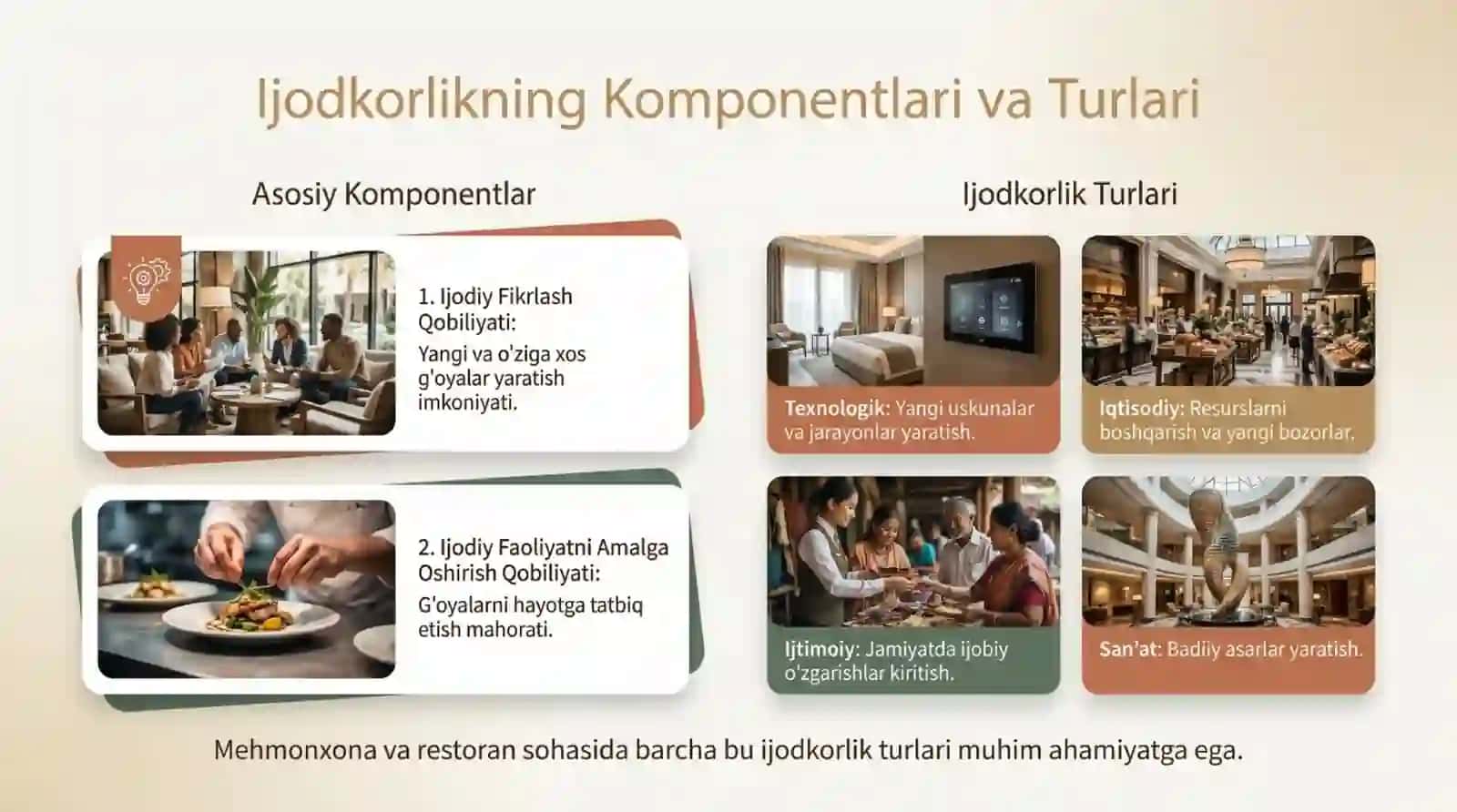 Ijodkorlikning Komponentlari va Turlari

Asosiy Komponentlar

1. Ijodiy Fikrlash Qobiliyati:
Yangi va o'ziga xos g'oyalar yaratish imkoniyati.

2. Ijodiy Faoliyatni Amalga Oshirish Qobiliyati:
G'oyalarni hayotga tatbiq etish mahorati.

Ijodkorlik Turlari

Texnologik: Yangi uskunalar va jarayonlar yaratish.

Iqtisodiy: Resurslarni boshqarish va yangi bozorlar.

Ijtimoiy: Jamiyatda ijobiy o'zgarishlar kiritish.

San'at: Badiiy asarlar yaratish.

Mehmonxona va restoran sohasida barcha bu ijodkorlik turlari muhim ahamiyatga ega.